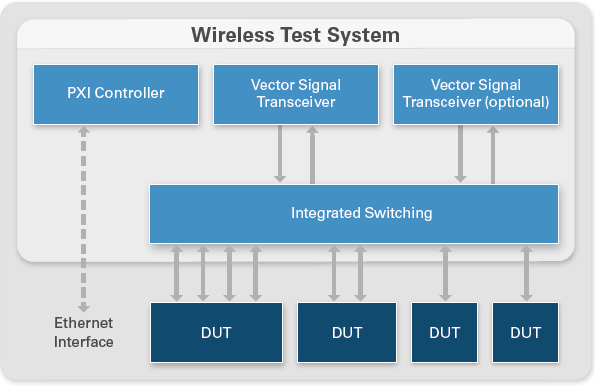 Wireless Test System

PXI Controller

Vector Signal Transceiver

Vector Signal Transceiver (optional)

Integrated Switching

Ethernet Interface

DUT

DUT

DUT

DUT